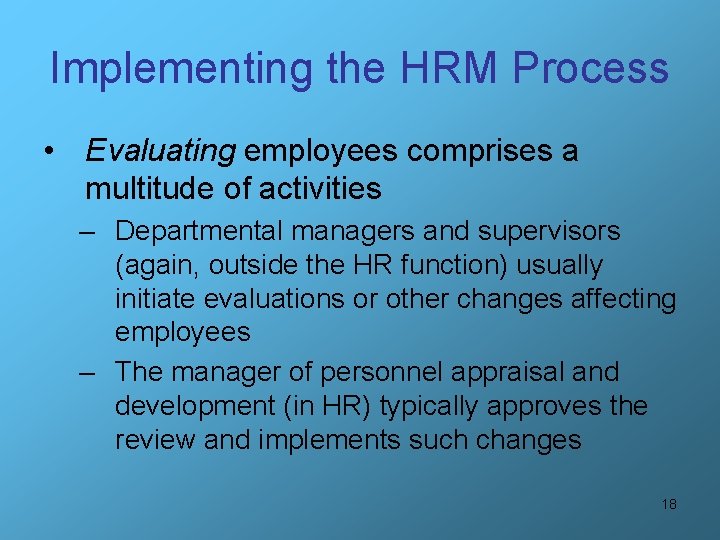 Implementing the HRM Process

• Evaluating employees comprises a multitude of activities

– Departmental managers and supervisors (again, outside the HR function) usually initiate evaluations or other changes affecting employees

– The manager of personnel appraisal and development (in HR) typically approves the review and implements such changes

18